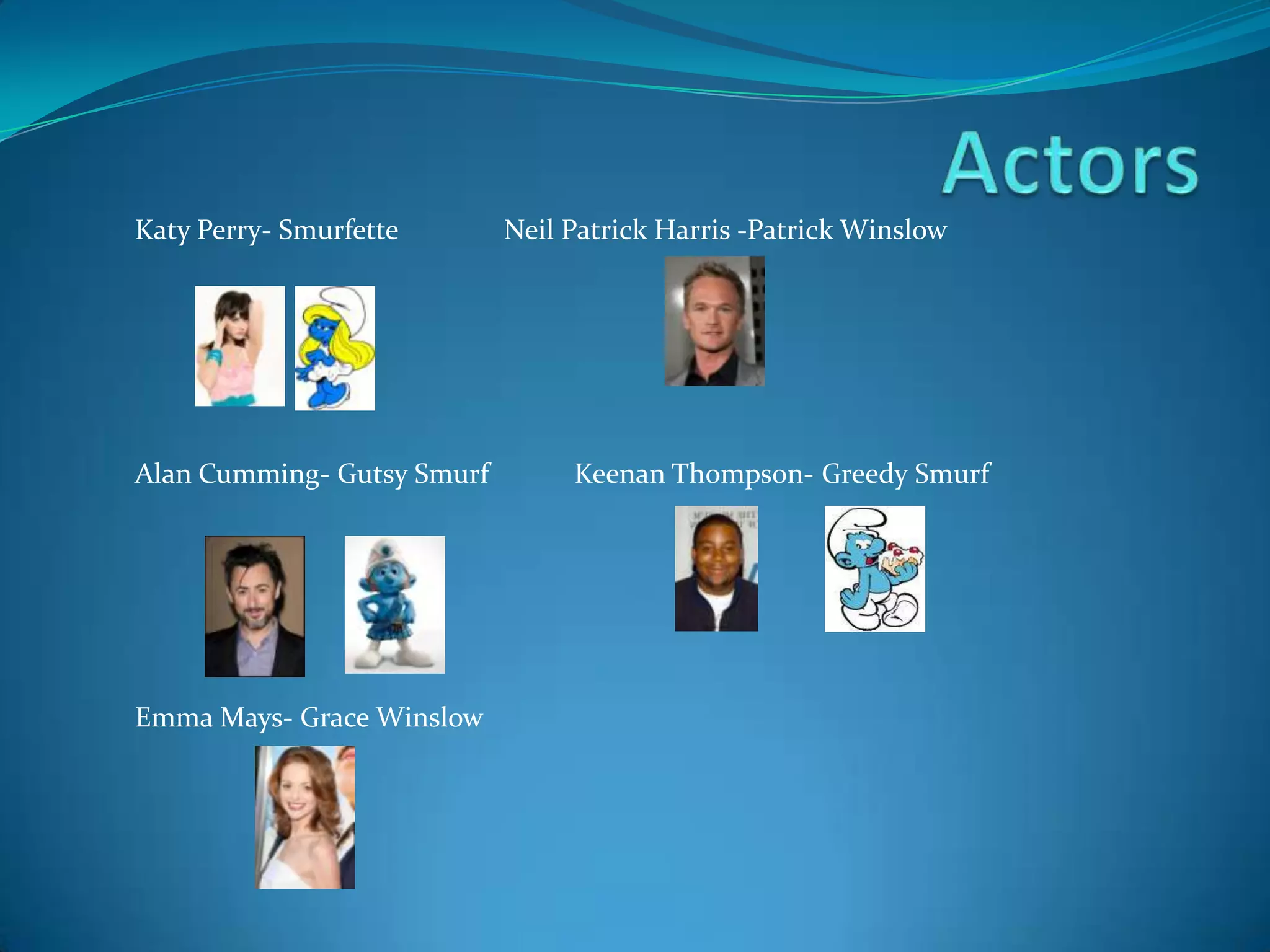 Actors

Katy Perry- Smurfette

Neil Patrick Harris -Patrick Winslow

Alan Cumming- Gutsy Smurf

Keenan Thompson- Greedy Smurf

Emma Mays- Grace Winslow